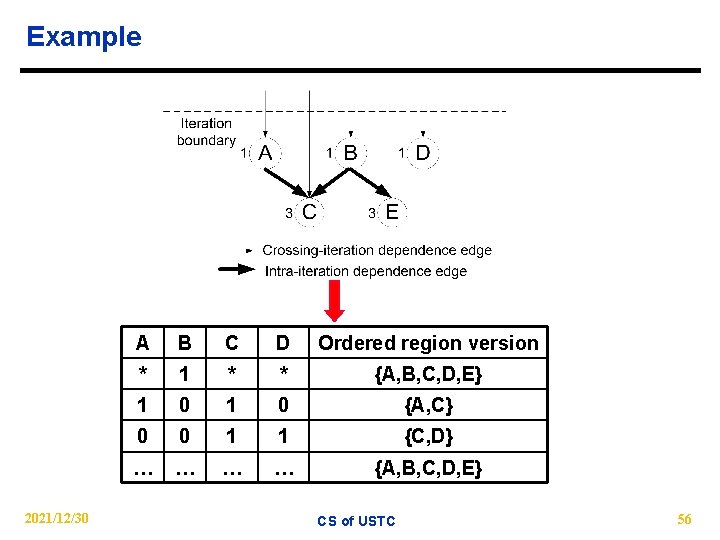 Example

Iteration boundary

1 A

1 B

1 D

3 C

3 E

Crossing-iteration dependence edge

Intra-iteration dependence edge

| A | B | C | D | Ordered region version |
|---|---|---|---|---|
| * | 1 | * | * | {A,B,C,D,E} |
| 1 | 0 | 1 | 0 | {A,C} |
| 0 | 0 | 1 | 1 | {C,D} |
| … | … | … | … | {A,B,C,D,E} |

2021/12/30

CS of USTC

56